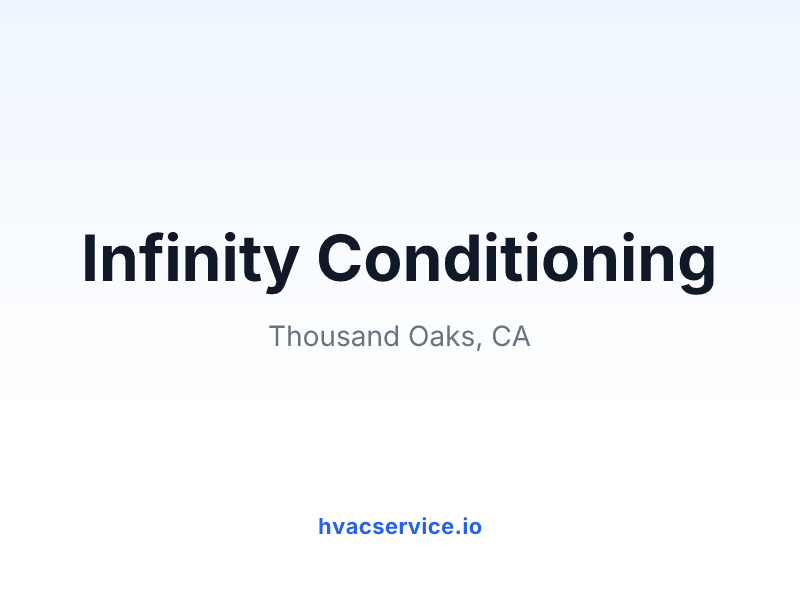 Infinity Conditioning

Thousand Oaks, CA

hvacservice.io